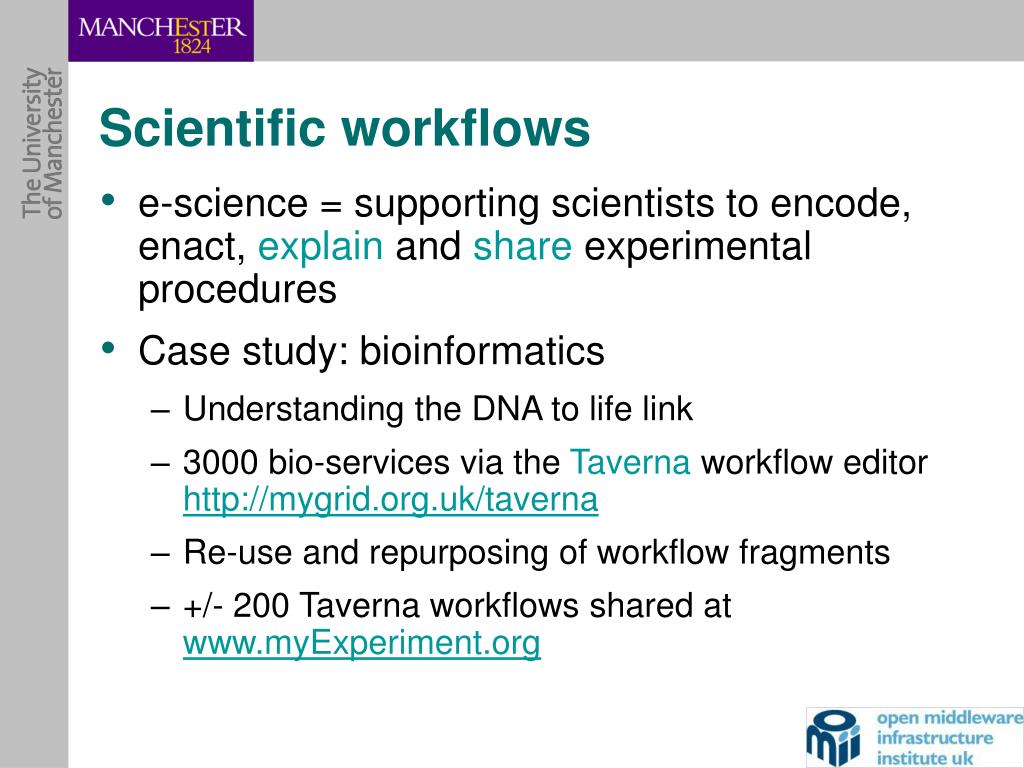 MANCHESTER
1824

The University of Manchester

Scientific workflows

• e-science = supporting scientists to encode, enact, explain and share experimental procedures

• Case study: bioinformatics

– Understanding the DNA to life link

– 3000 bio-services via the Taverna workflow editor http://mygrid.org.uk/taverna

– Re-use and repurposing of workflow fragments

– +/- 200 Taverna workflows shared at www.myExperiment.org

open middleware infrastructure institute uk